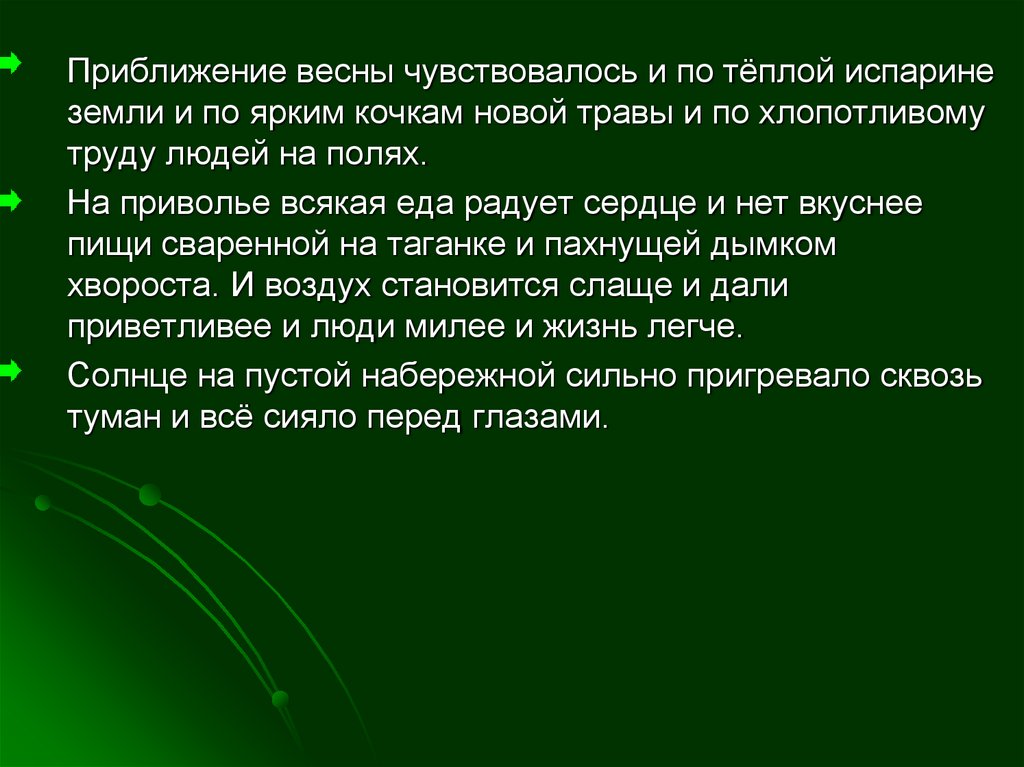 Приближение весны чувствовалось и по тёплой испарине земли и по ярким кочкам новой травы и по хлопотливому труду людей на полях.

На приволье всякая еда радует сердце и нет вкуснее пищи сваренной на таганке и пахнущей дымком хвороста. И воздух становится слаще и дали приветливее и люди милее и жизнь легче.

Солнце на пустой набережной сильно пригревало сквозь туман и всё сияло перед глазами.